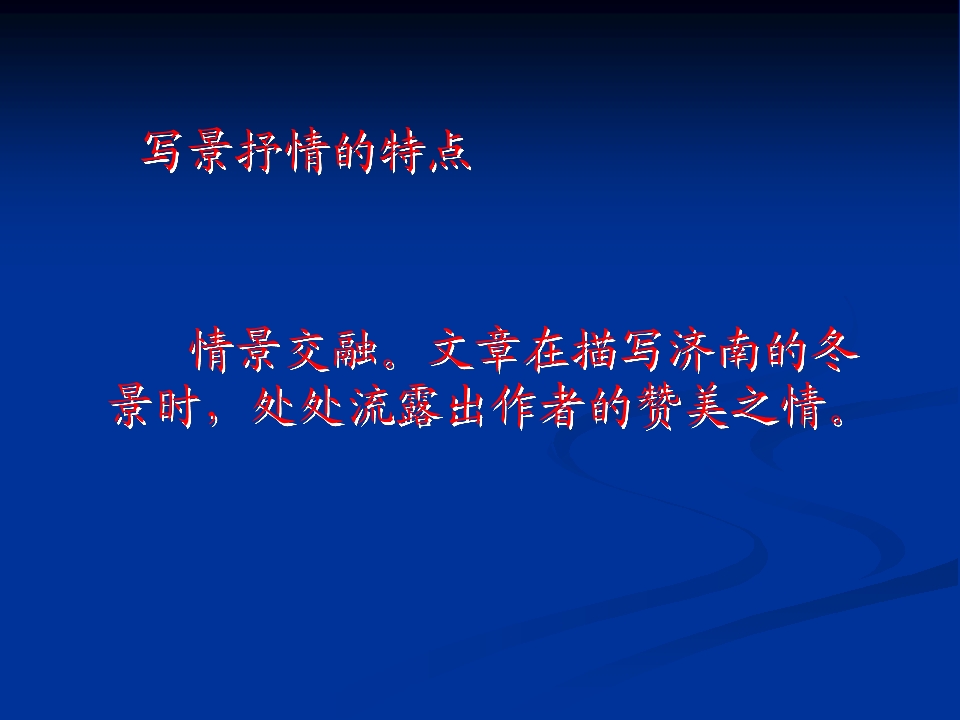 写景抒情的特点

情景交融。文章在描写济南的冬景时，处处流露出作者的赞美之情。